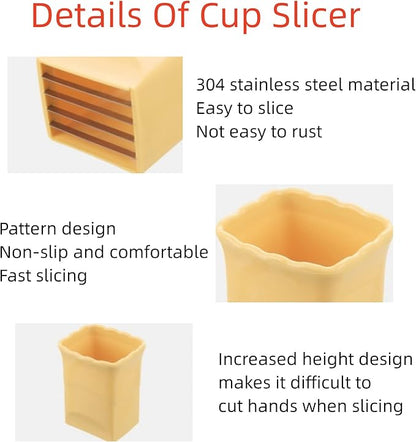 Details Of Cup Slicer

304 stainless steel material
Easy to slice
Not easy to rust

Pattern design
Non-slip and comfortable
Fast slicing

Increased height design
makes it difficult to
cut hands when slicing